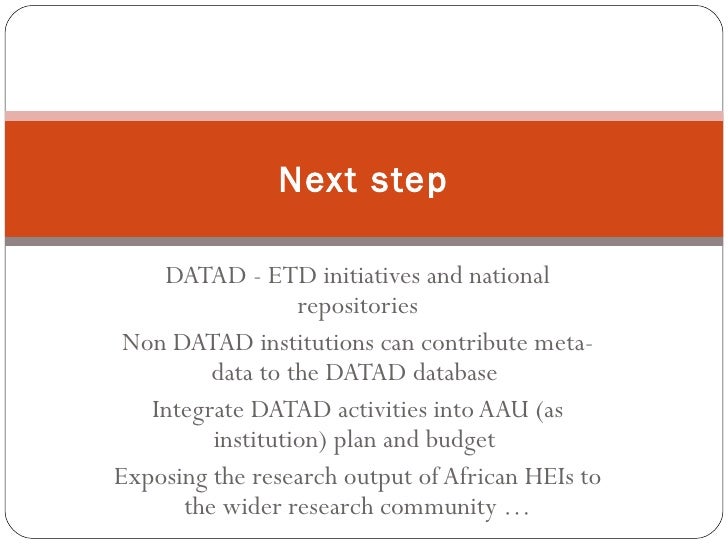 Next step

DATAD - ETD initiatives and national repositories

Non DATAD institutions can contribute meta-data to the DATAD database

Integrate DATAD activities into AAU (as institution) plan and budget

Exposing the research output of African HEIs to the wider research community …